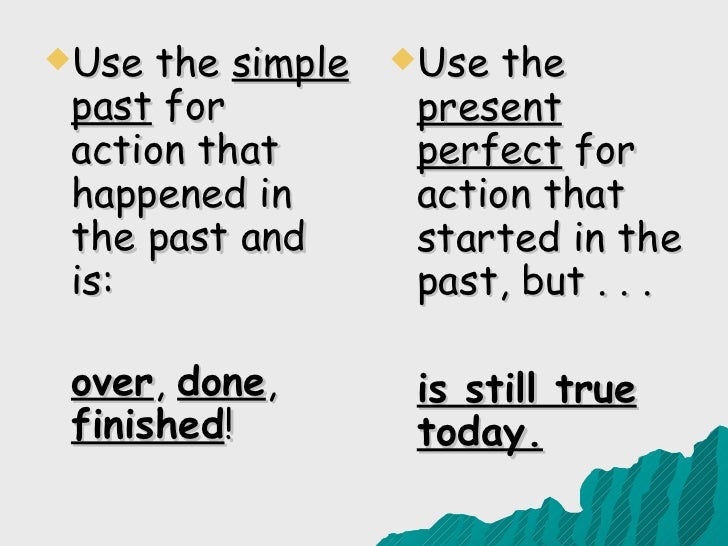 Use the simple past for action that happened in the past and is:

over, done, finished!

Use the present perfect for action that started in the past, but . . .

is still true today.